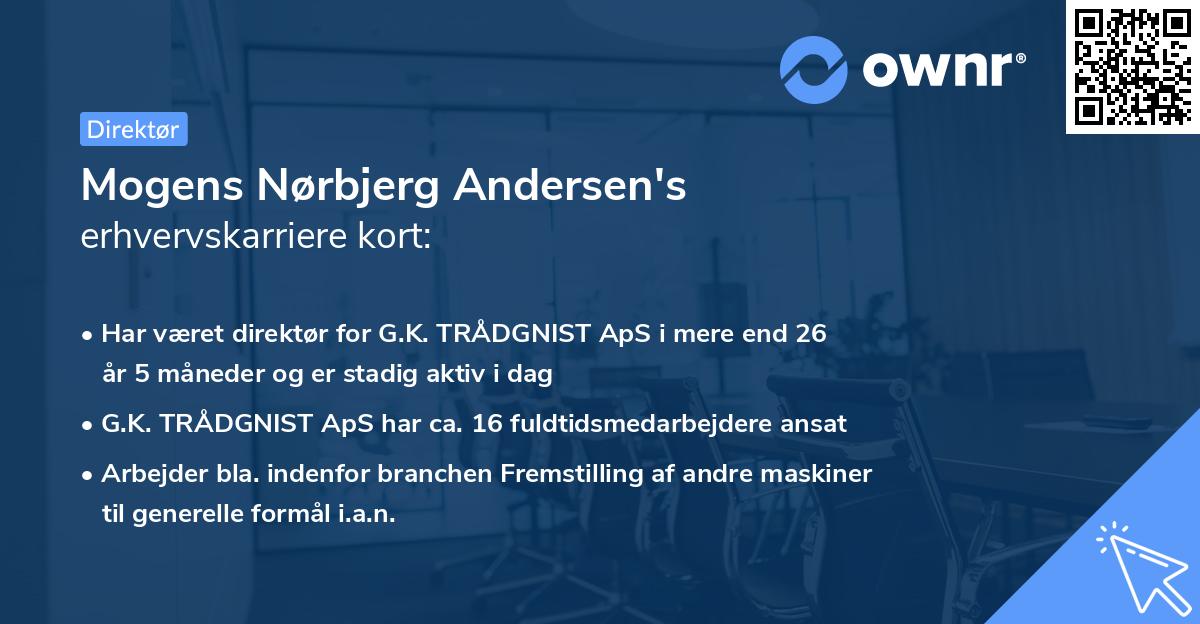 ownr®

Direktør

Mogens Nørbjerg Andersen's
erhvervskarriere kort:

• Har været direktør for G.K. TRÅDGNIST ApS i mere end 26 år 5 måneder og er stadig aktiv i dag

• G.K. TRÅDGNIST ApS har ca. 16 fuldtidsmedarbejdere ansat

• Arbejder bla. indenfor branchen Fremstilling af andre maskiner til generelle formål i.a.n.